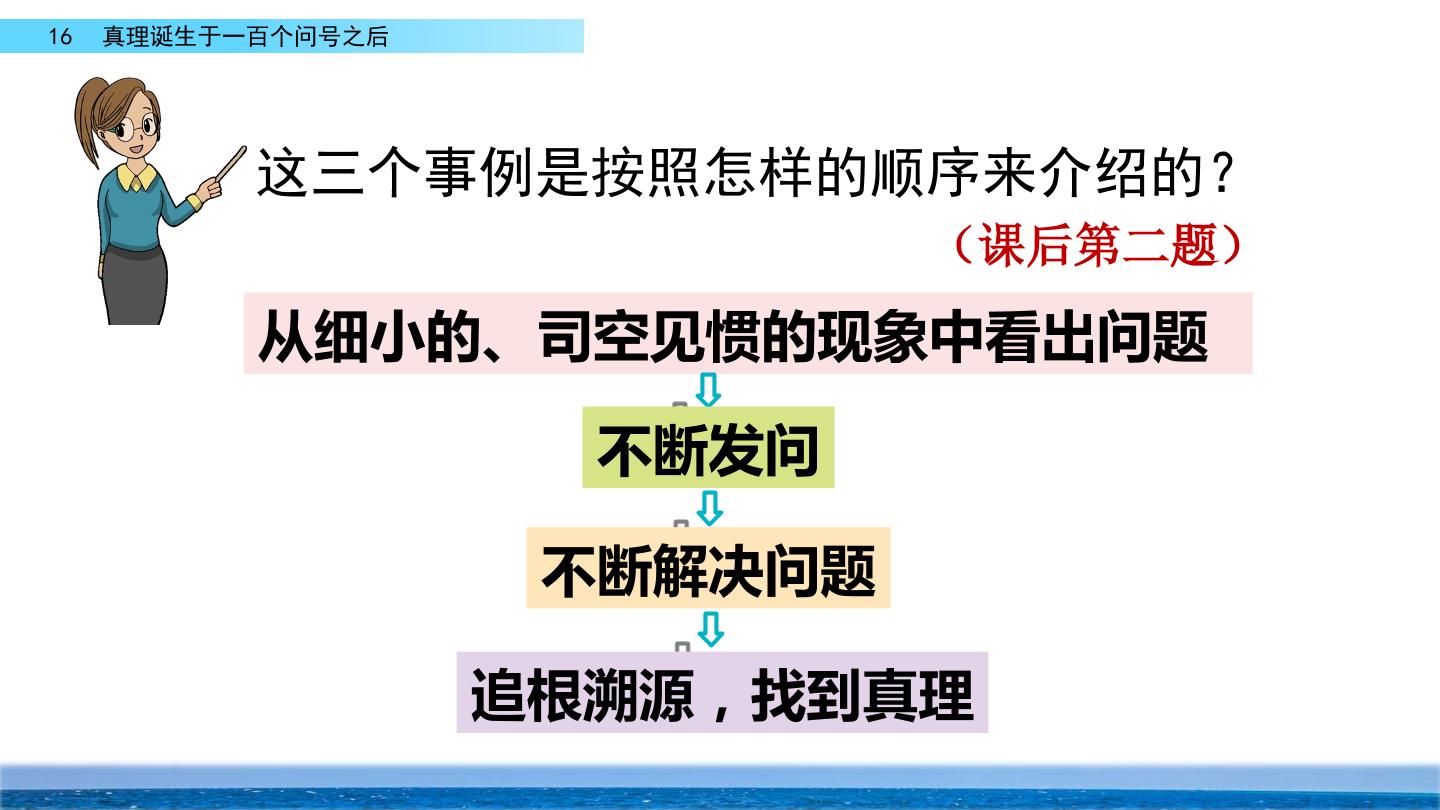 16 真理诞生于一百个问号之后

这三个事例是按照怎样的顺序来介绍的？

（课后第二题）

从细小的、司空见惯的现象中看出问题

不断发问

不断解决问题

追根溯源，找到真理